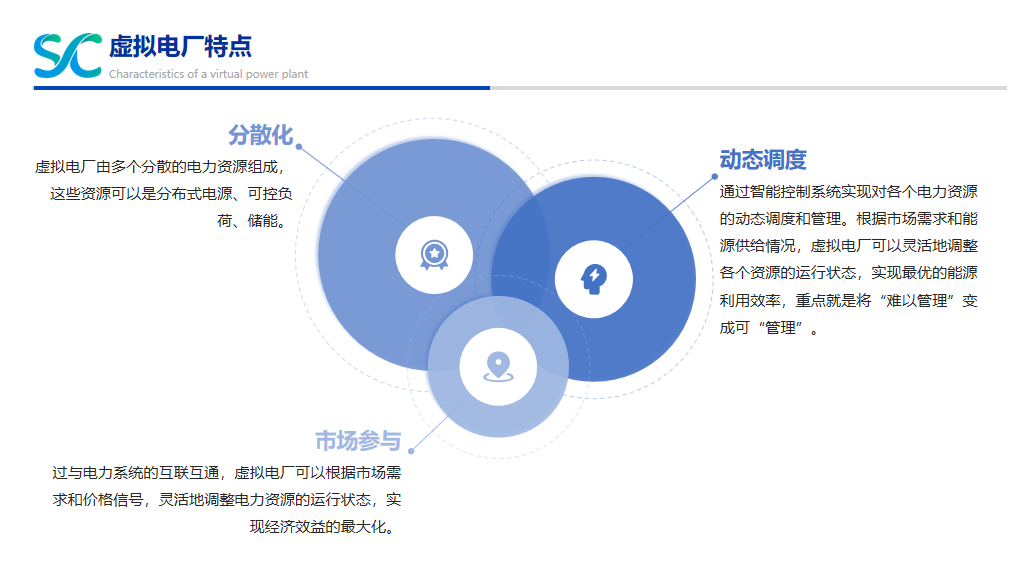 SC 虚拟电厂特点
Characteristics of a virtual power plant

分散化
虚拟电厂由多个分散的电力资源组成，这些资源可以是分布式电源、可控负荷、储能。

动态调度
通过智能控制系统实现对各个电力资源的动态调度和管理。根据市场需求和能源供给情况，虚拟电厂可以灵活地调整各个资源的运行状态，实现最优的能源利用效率，重点就是将“难以管理”变成可“管理”。

市场参与
过与电力系统的互联互通，虚拟电厂可以根据市场需求和价格信号，灵活地调整电力资源的运行状态，实现经济效益的最大化。